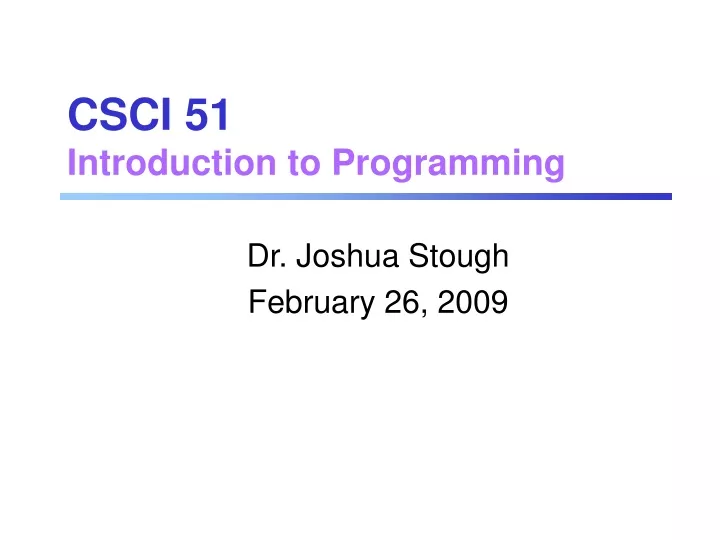 CSCI 51
Introduction to Programming

Dr. Joshua Stough
February 26, 2009